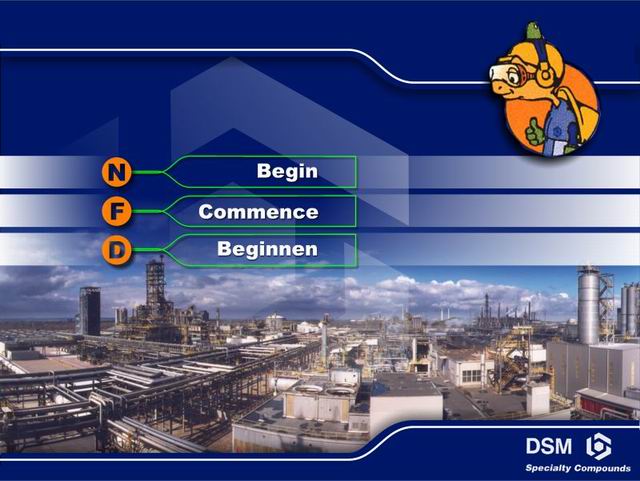 N Begin

F Commence

D Beginnen

DSM

Specialty Compounds